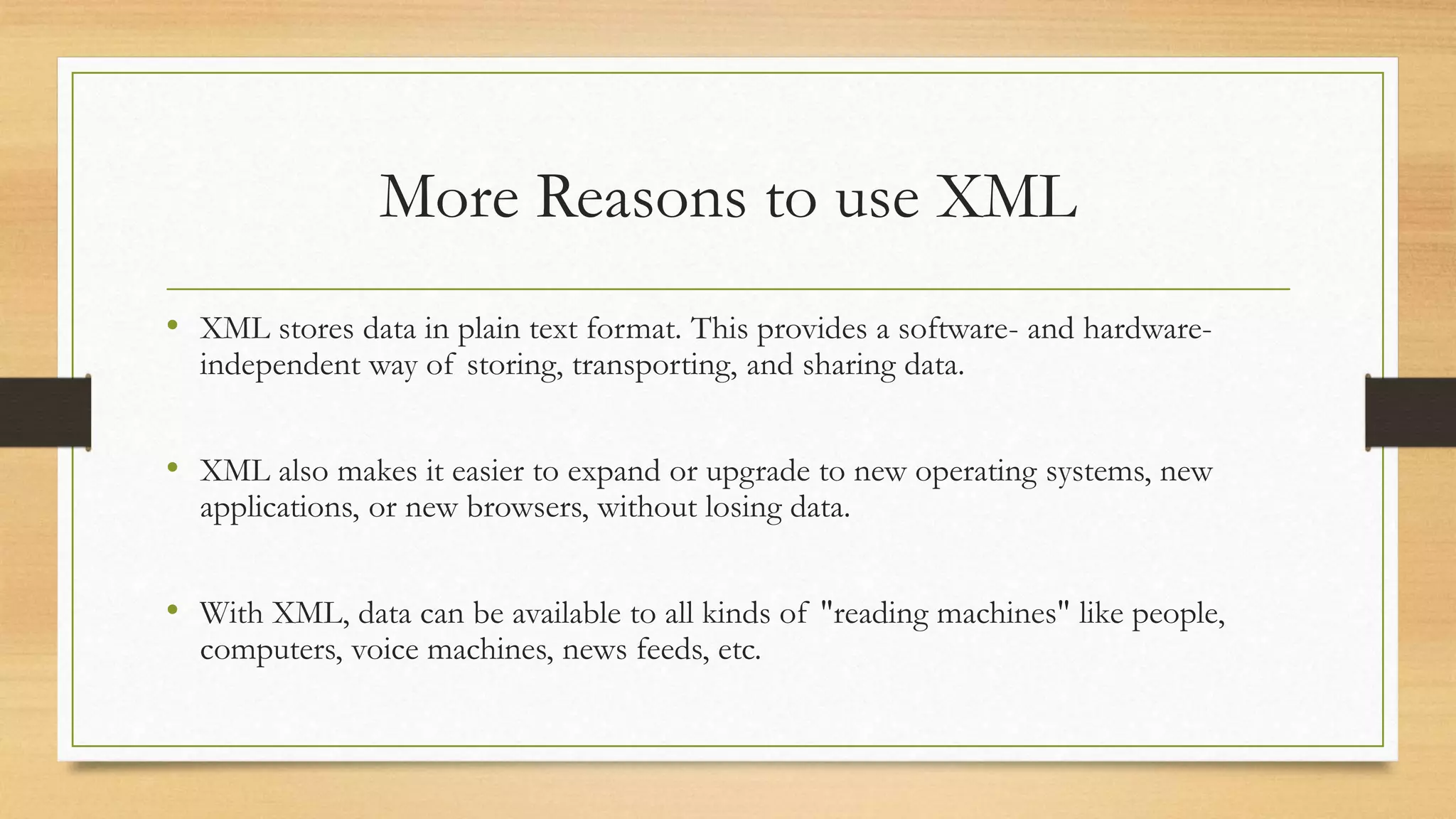 More Reasons to use XML

• XML stores data in plain text format. This provides a software- and hardware-independent way of storing, transporting, and sharing data.

• XML also makes it easier to expand or upgrade to new operating systems, new applications, or new browsers, without losing data.

• With XML, data can be available to all kinds of "reading machines" like people, computers, voice machines, news feeds, etc.